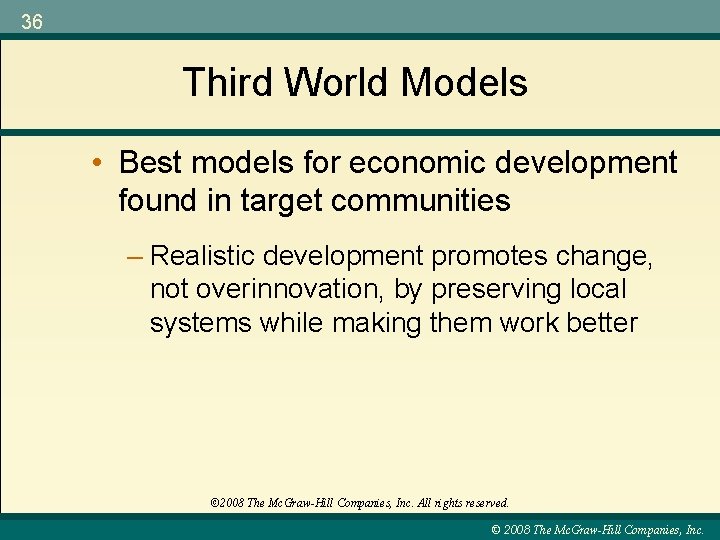 36

Third World Models

• Best models for economic development found in target communities

– Realistic development promotes change, not overinnovation, by preserving local systems while making them work better

©2008 The McGraw-Hill Companies, Inc. All rights reserved.

© 2008 The McGraw-Hill Companies, Inc.